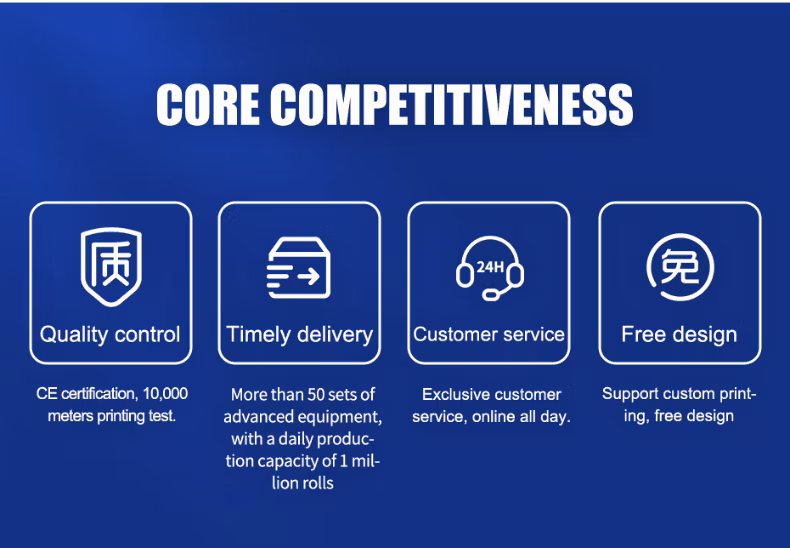 CORE COMPETITIVENESS

质

Quality control

CE certification, 10,000 meters printing test.

Timely delivery

More than 50 sets of advanced equipment, with a daily production capacity of 1 million rolls

24H

Customer service

Exclusive customer service, online all day.

免

Free design

Support custom printing, free design